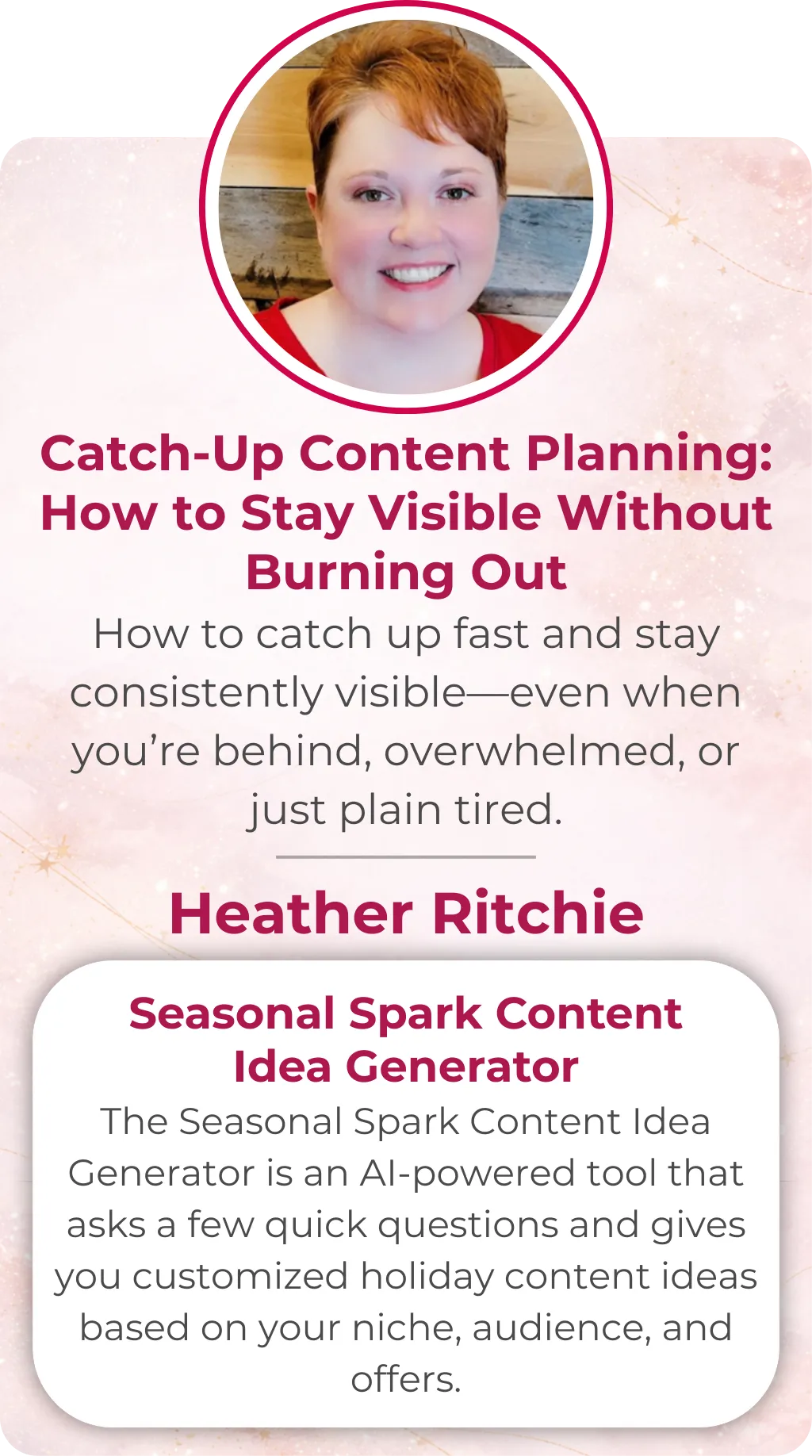 Catch-Up Content Planning: How to Stay Visible Without Burning Out

How to catch up fast and stay consistently visible—even when you're behind, overwhelmed, or just plain tired.

Heather Ritchie

Seasonal Spark Content Idea Generator

The Seasonal Spark Content Idea Generator is an AI-powered tool that asks a few quick questions and gives you customized holiday content ideas based on your niche, audience, and offers.